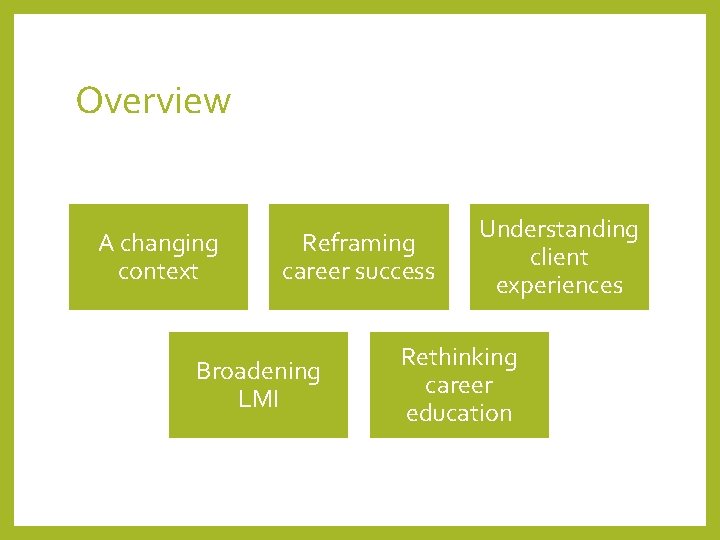 Overview

A changing context

Reframing career success

Understanding client experiences

Broadening LMI

Rethinking career education